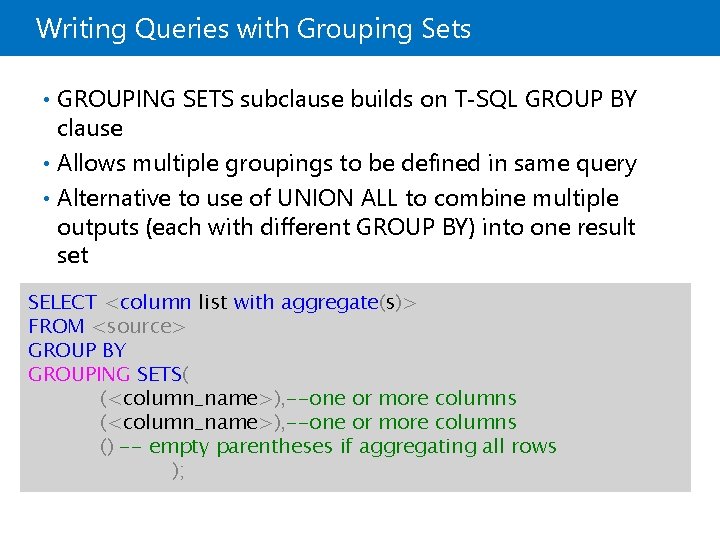 Writing Queries with Grouping Sets

• GROUPING SETS subclause builds on T-SQL GROUP BY clause
• Allows multiple groupings to be defined in same query
• Alternative to use of UNION ALL to combine multiple outputs (each with different GROUP BY) into one result set

SELECT <column list with aggregate(s)>
FROM <source>
GROUP BY
GROUPING SETS(
(<column_name>),--one or more columns
(<column_name>),--one or more columns
() -- empty parentheses if aggregating all rows
);